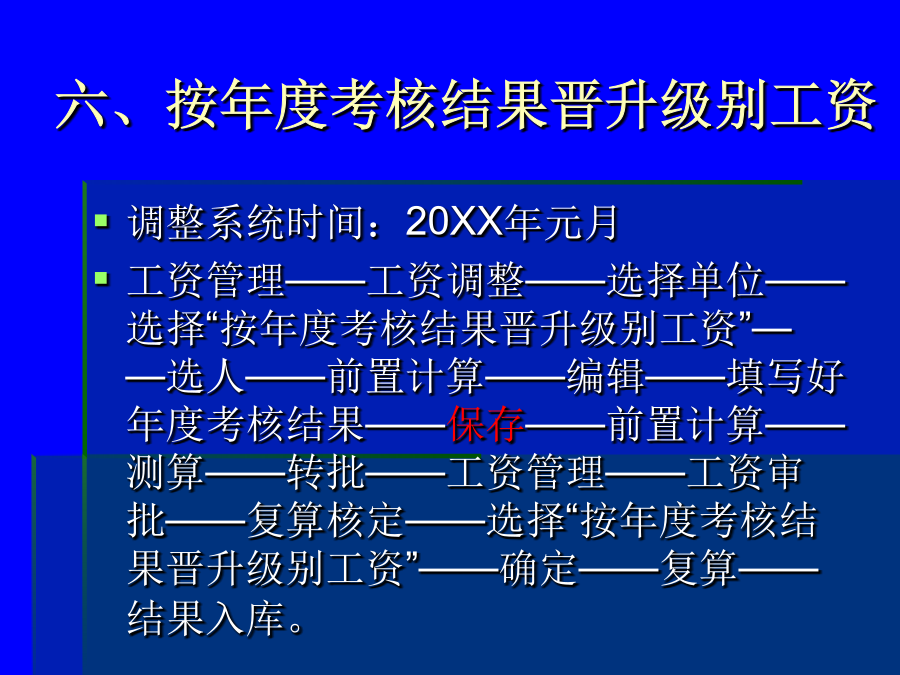 六、按年度考核结果晋升级别工资

▪ 调整系统时间：20XX年元月
▪ 工资管理——工资调整——选择单位——选择“按年度考核结果晋升级别工资”——选人——前置计算——编辑——填写好年度考核结果——保存——前置计算——测算——转批——工资管理——工资审批——复算核定——选择“按年度考核结果晋升级别工资”——确定——复算——结果入库。